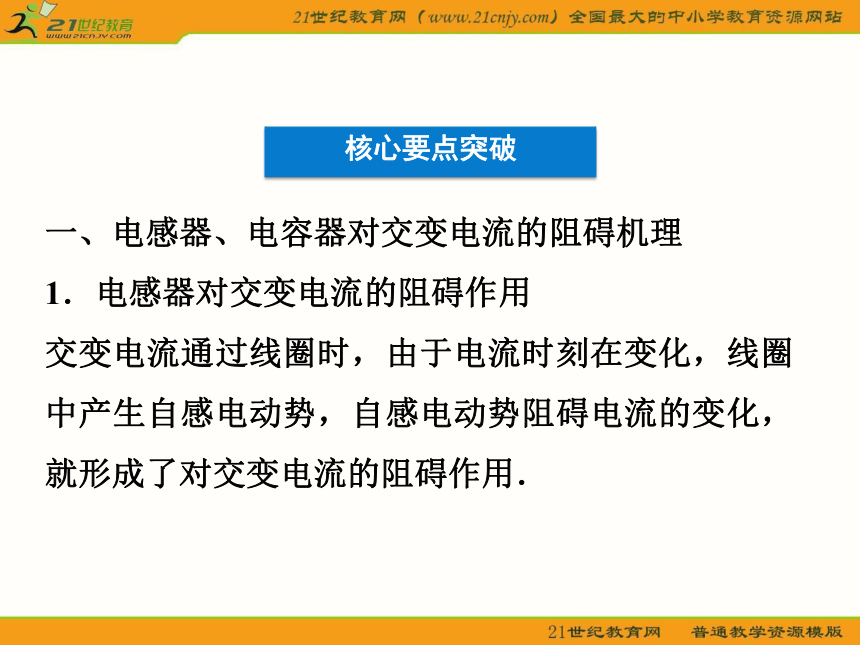 21世纪教育
www.21cnjy.com

21世纪教育网（www.21cnjy.com）全国最大的中小学教育资源网站

核心要点突破

一、电感器、电容器对交变电流的阻碍机理

1．电感器对交变电流的阻碍作用

交变电流通过线圈时，由于电流时刻在变化，线圈中产生自感电动势，自感电动势阻碍电流的变化，就形成了对交变电流的阻碍作用．

21世纪教育网　普通教学资源模版